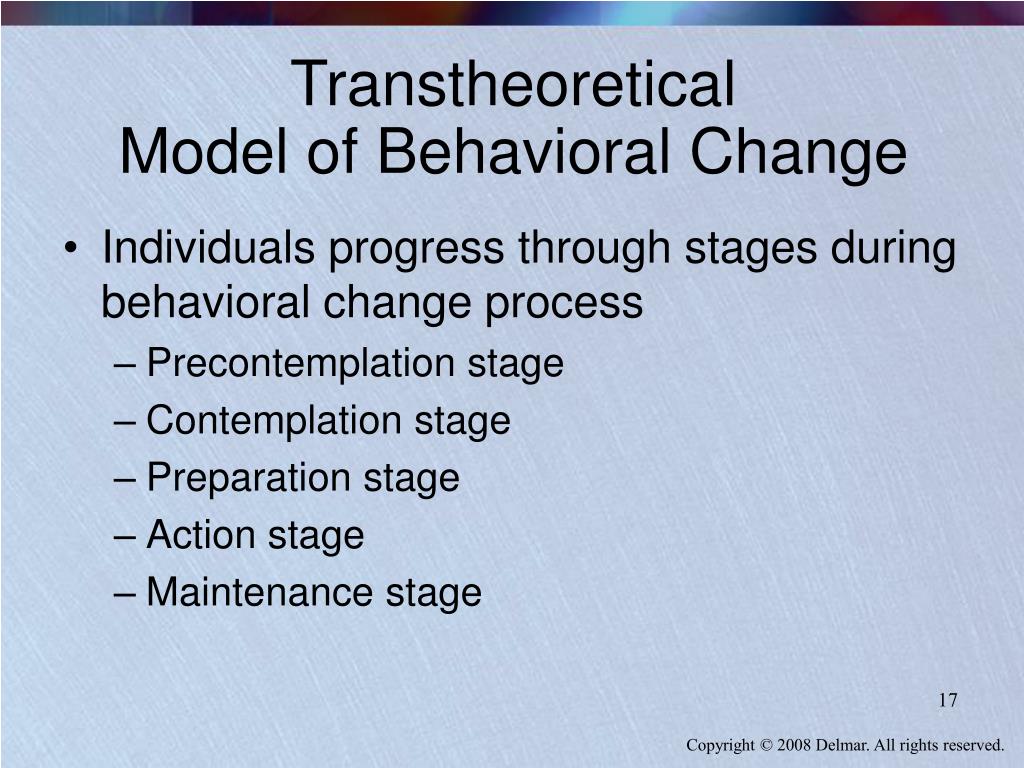 Transtheoretical
Model of Behavioral Change

• Individuals progress through stages during behavioral change process
– Precontemplation stage
– Contemplation stage
– Preparation stage
– Action stage
– Maintenance stage

17

Copyright © 2008 Delmar. All rights reserved.